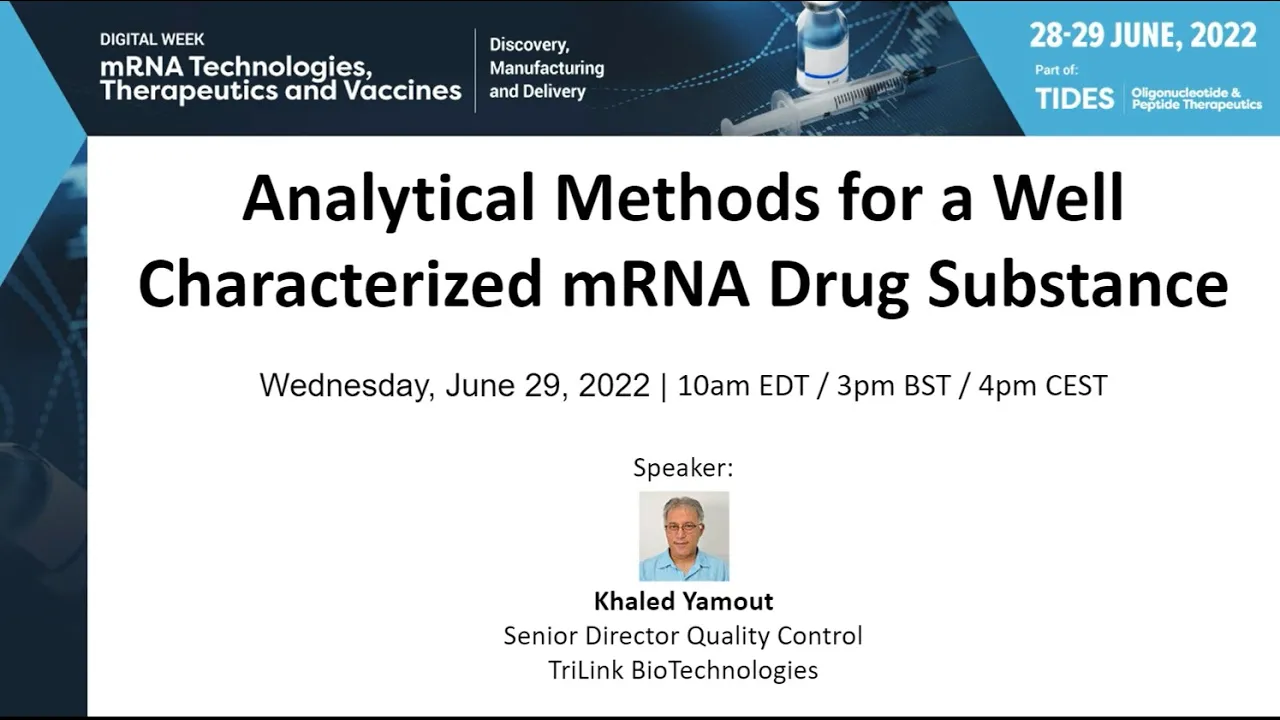 DIGITAL WEEK
mRNA Technologies, Therapeutics and Vaccines

Discovery, Manufacturing and Delivery

28-29 JUNE, 2022

Part of:
TIDES Oligonucleotide & Peptide Therapeutics

Analytical Methods for a Well Characterized mRNA Drug Substance

Wednesday, June 29, 2022 | 10am EDT / 3pm BST / 4pm CEST

Speaker:

Khaled Yamout
Senior Director Quality Control
TriLink BioTechnologies